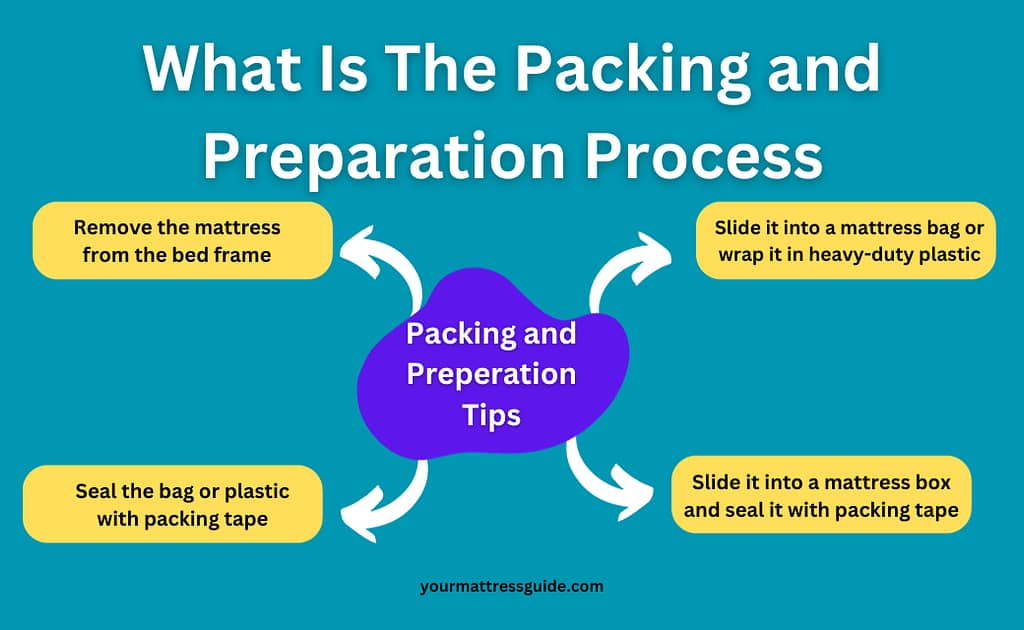 What Is The Packing and Preparation Process

Remove the mattress from the bed frame

Slide it into a mattress bag or wrap it in heavy-duty plastic

Packing and Preperation Tips

Seal the bag or plastic with packing tape

Slide it into a mattress box and seal it with packing tape

yourmattressguide.com